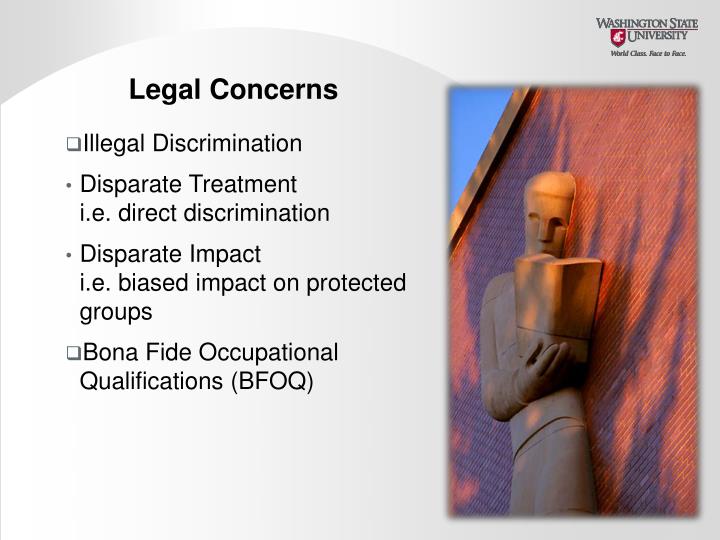 WASHINGTON STATE UNIVERSITY
World Class. Face to Face.

Legal Concerns

❑Illegal Discrimination

• Disparate Treatment
i.e. direct discrimination

• Disparate Impact
i.e. biased impact on protected groups

❑Bona Fide Occupational Qualifications (BFOQ)